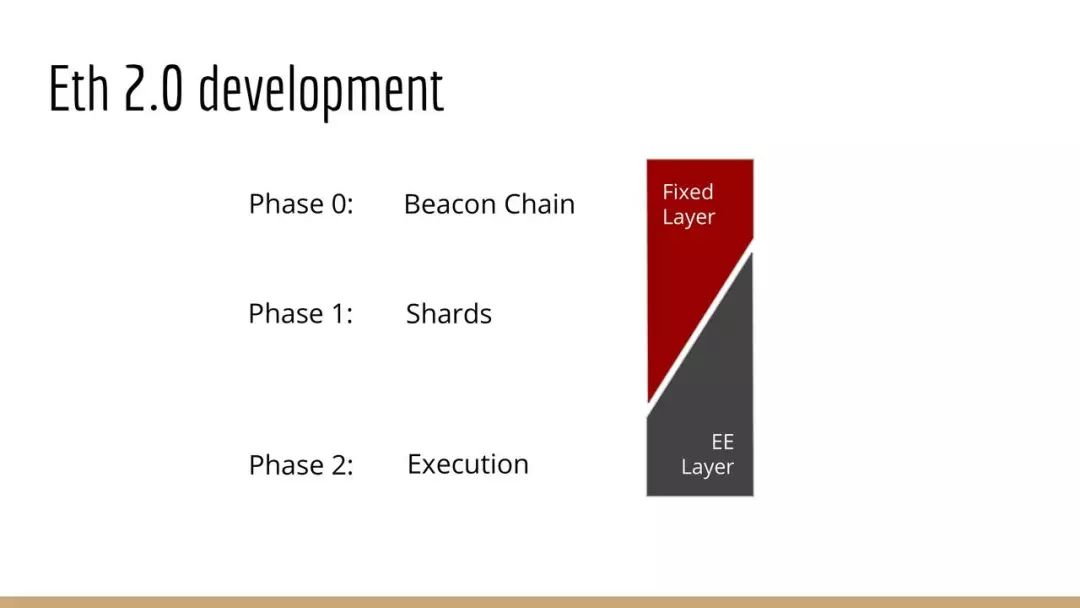 Eth 2.0 development

Phase 0: Beacon Chain

Phase 1: Shards

Phase 2: Execution

Fixed Layer

EE Layer